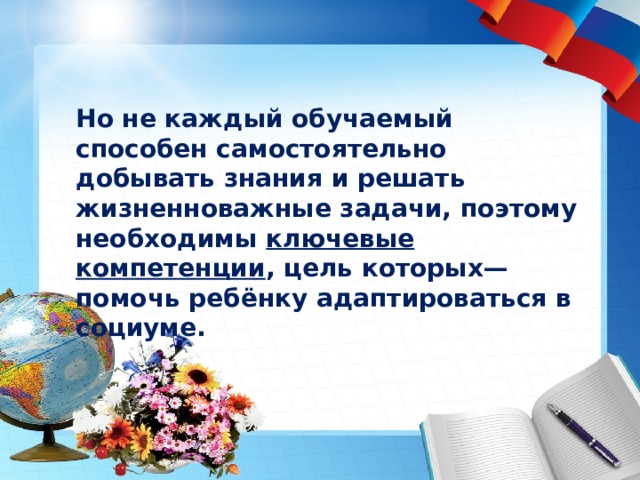 Но не каждый обучаемый способен самостоятельно добывать знания и решать жизненноважные задачи, поэтому необходимы ключевые компетенции, цель которых— помочь ребёнку адаптироваться в социуме.